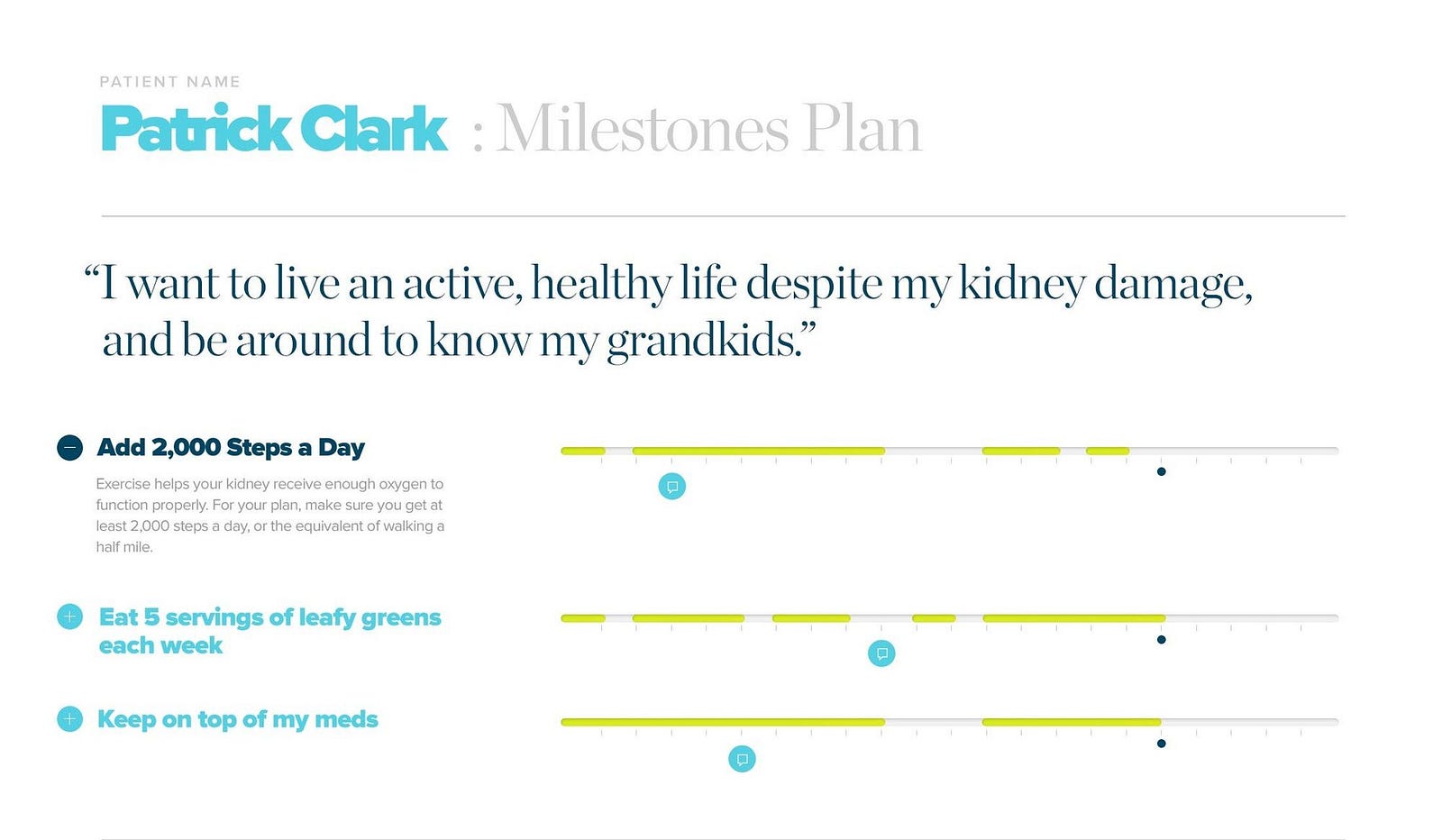 PATIENT NAME

Patrick Clark : Milestones Plan

“I want to live an active, healthy life despite my kidney damage, and be around to know my grandkids.”

Add 2,000 Steps a Day

Exercise helps your kidney receive enough oxygen to function properly. For your plan, make sure you get at least 2,000 steps a day, or the equivalent of walking a half mile.

Eat 5 servings of leafy greens each week

Keep on top of my meds